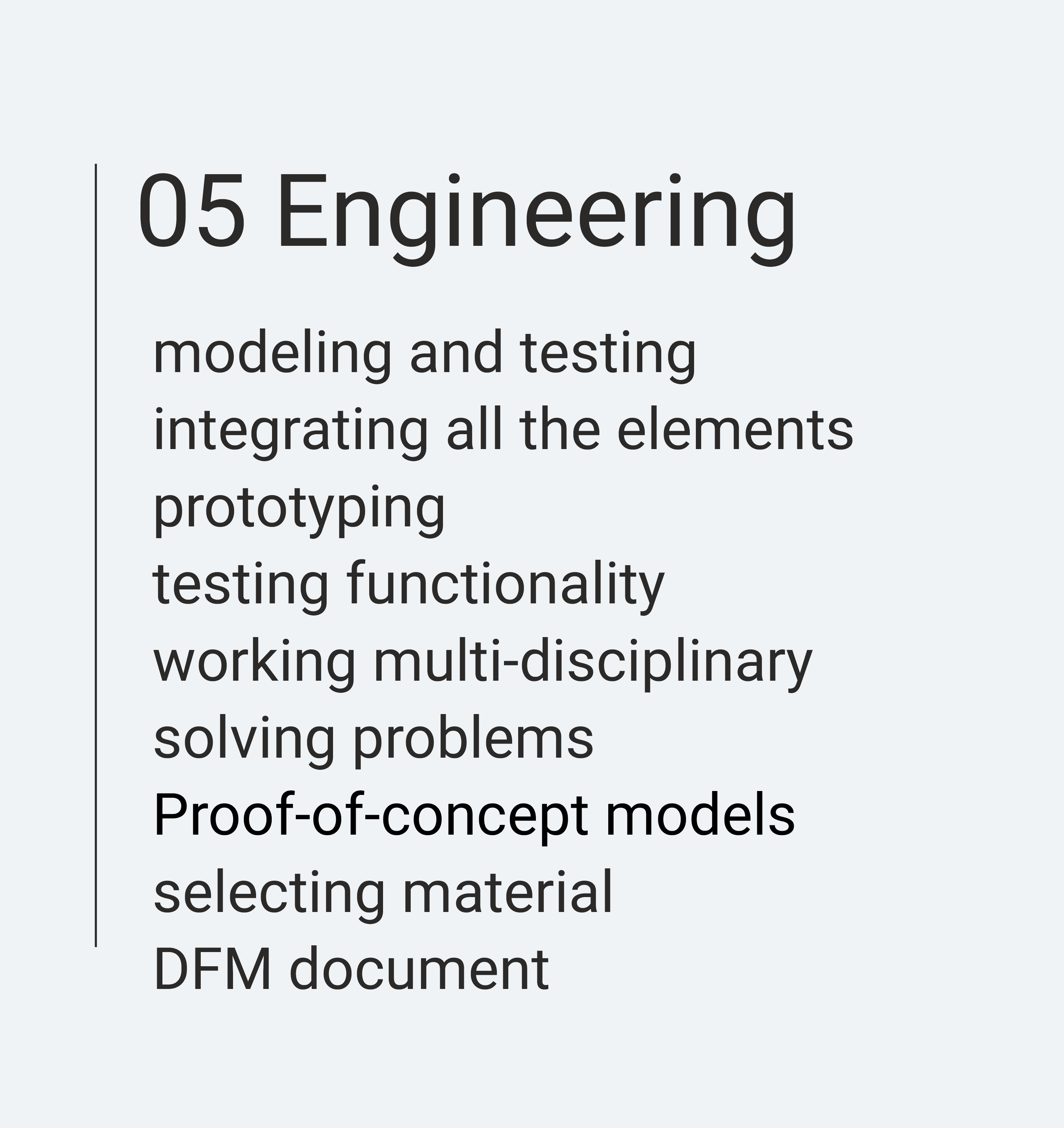 05 Engineering

modeling and testing
integrating all the elements
prototyping
testing functionality
working multi-disciplinary
solving problems
Proof-of-concept models
selecting material
DFM document